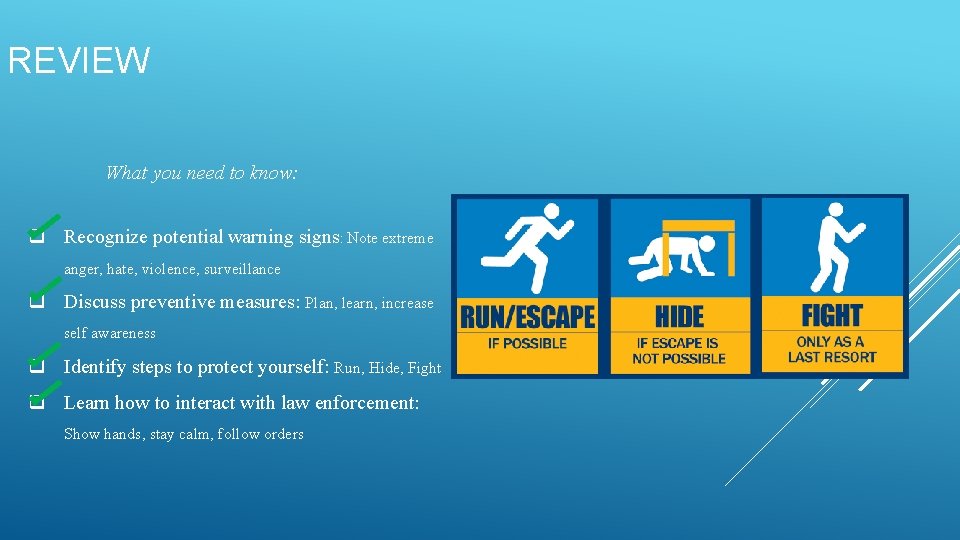 REVIEW

What you need to know:

Recognize potential warning signs: Note extreme anger, hate, violence, surveillance

Discuss preventive measures: Plan, learn, increase self awareness

Identify steps to protect yourself: Run, Hide, Fight

Learn how to interact with law enforcement: Show hands, stay calm, follow orders

RUN/ESCAPE
IF POSSIBLE

HIDE
IF ESCAPE IS NOT POSSIBLE

FIGHT
ONLY AS A LAST RESORT